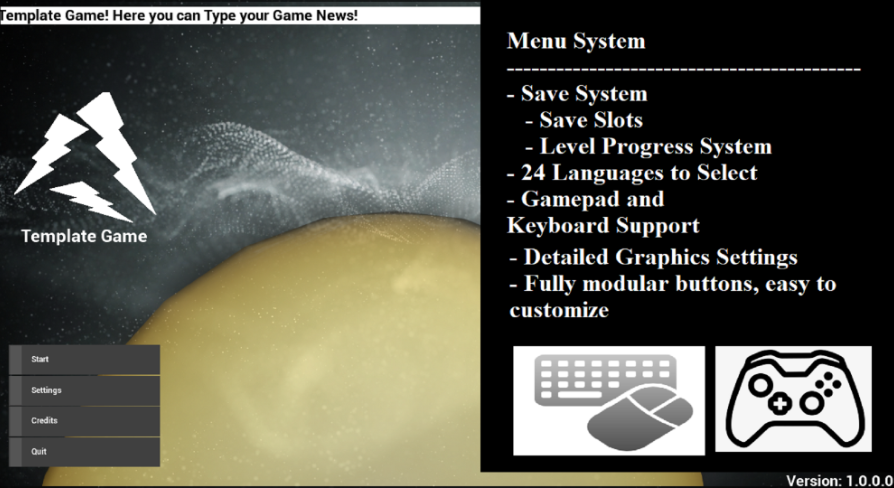 Template Game! Here you can Type your Game News!

Template Game

Start

Settings

Credits

Quit

Menu System
------------------------------------------
- Save System
- Save Slots
- Level Progress System
- 24 Languages to Select
- Gamepad and Keyboard Support
- Detailed Graphics Settings
- Fully modular buttons, easy to customize

Version: 1.0.0.0